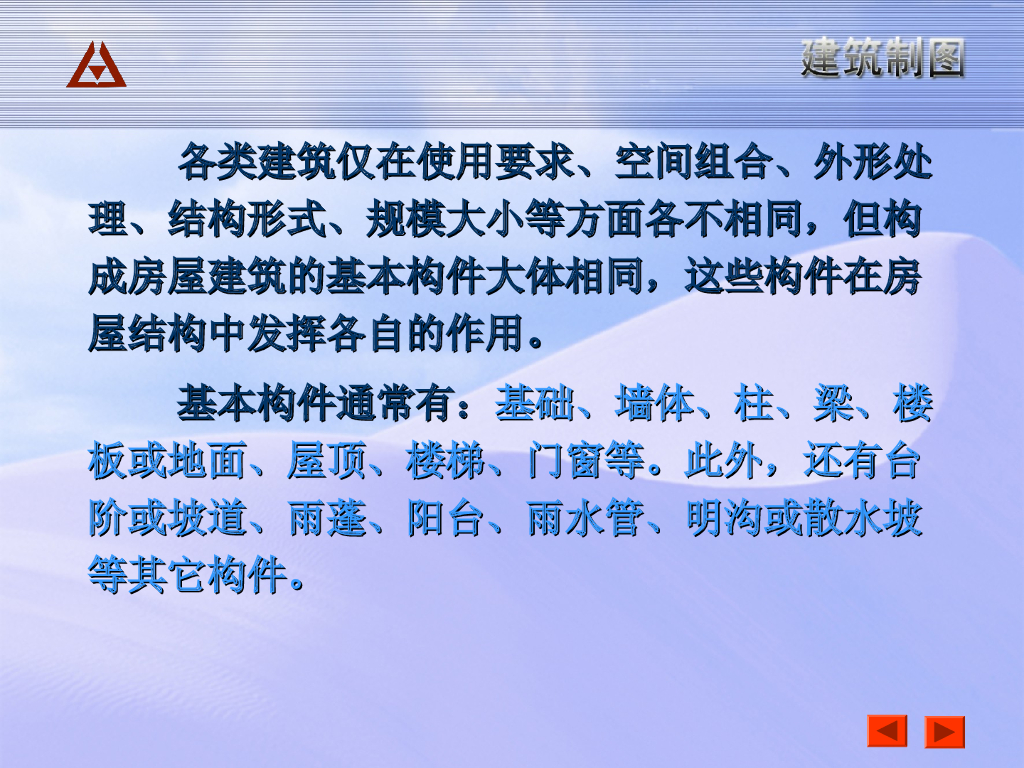 建筑制图

各类建筑仅在使用要求、空间组合、外形处理、结构形式、规模大小等方面各不相同，但构成房屋建筑的基本构件大体相同，这些构件在房屋结构中发挥各自的作用。

基本构件通常有：基础、墙体、柱、梁、楼板或地面、屋顶、楼梯、门窗等。此外，还有台阶或坡道、雨蓬、阳台、雨水管、明沟或散水坡等其它构件。